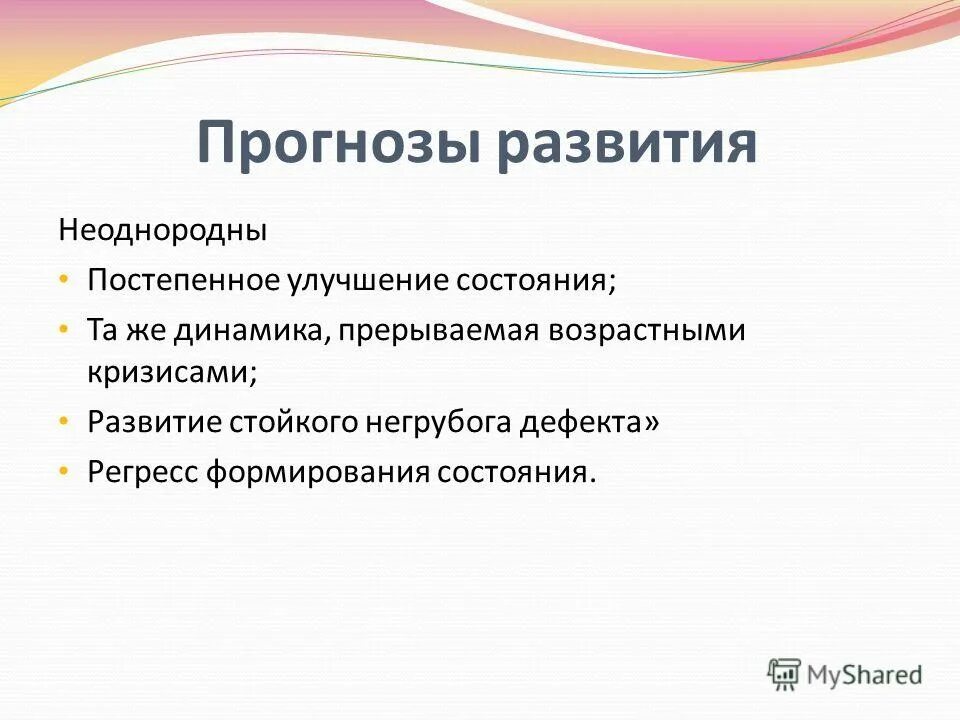 Прогнозы развития

Неоднородны

• Постепенное улучшение состояния;
• Та же динамика, прерываемая возрастными кризисами;
• Развитие стойкого негрубога дефекта»
• Регресс формирования состояния.

MyShared